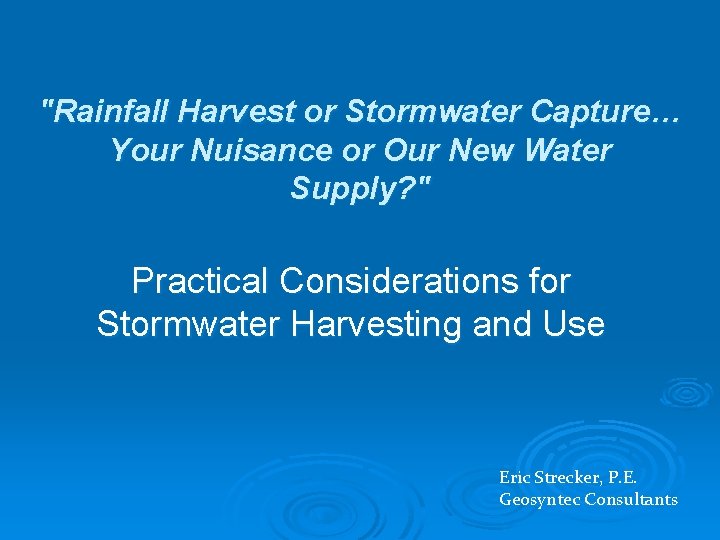 "Rainfall Harvest or Stormwater Capture… Your Nuisance or Our New Water Supply?"

Practical Considerations for Stormwater Harvesting and Use

Eric Strecker, P.E.
Geosyntec Consultants